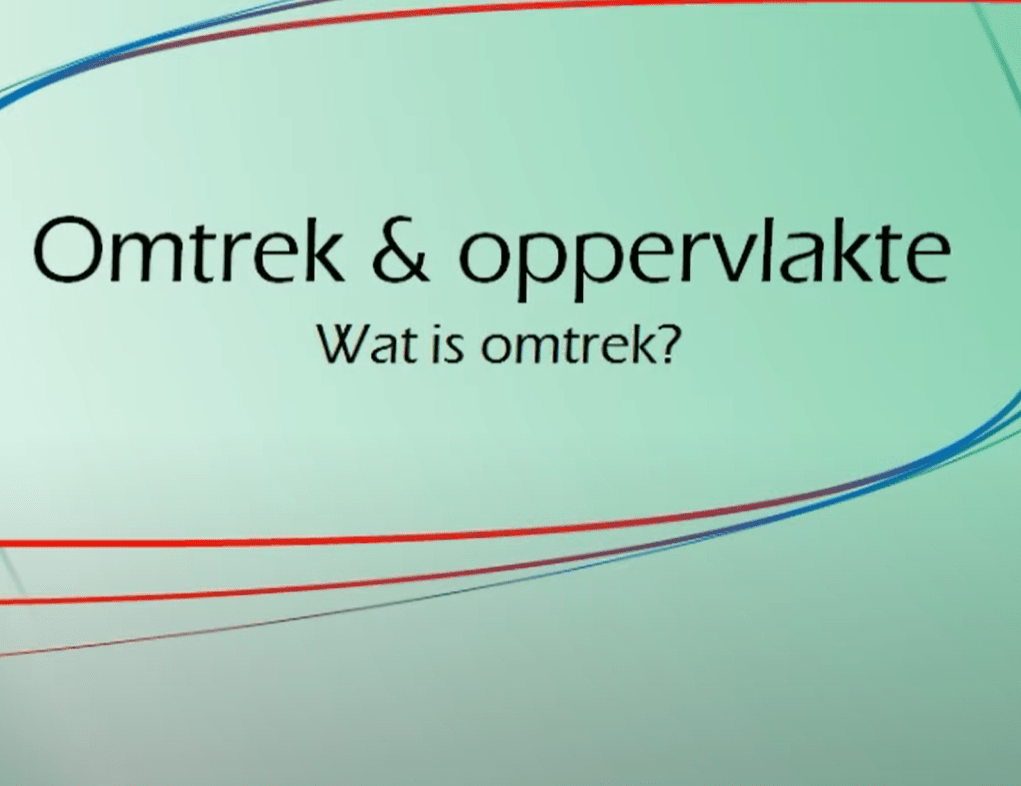 Omtrek & oppervlakte

Wat is omtrek?